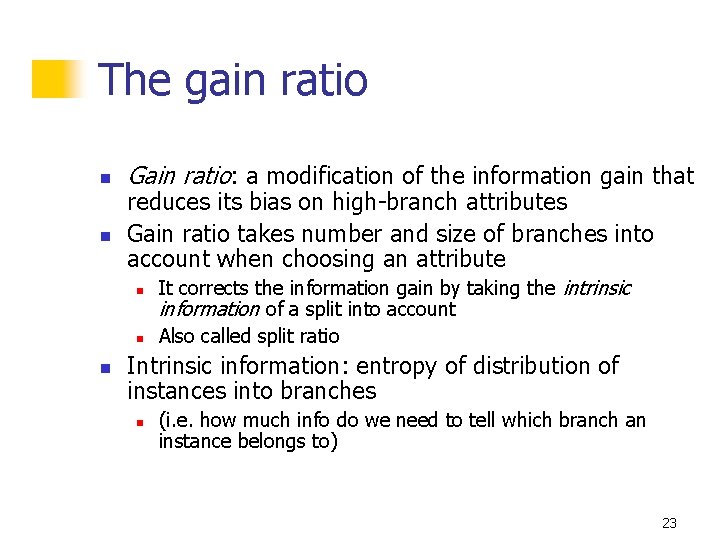 The gain ratio

• Gain ratio: a modification of the information gain that reduces its bias on high-branch attributes
• Gain ratio takes number and size of branches into account when choosing an attribute
• It corrects the information gain by taking the intrinsic information of a split into account
• Also called split ratio
• Intrinsic information: entropy of distribution of instances into branches
• (i.e. how much info do we need to tell which branch an instance belongs to)

23